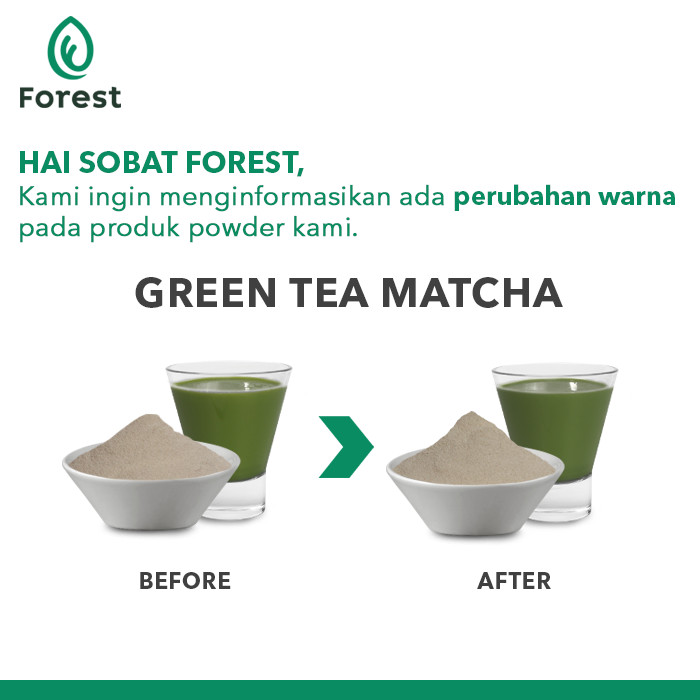 Forest

HAI SOBAT FOREST,
Kami ingin menginformasikan ada perubahan warna pada produk powder kami.

GREEN TEA MATCHA

BEFORE

AFTER